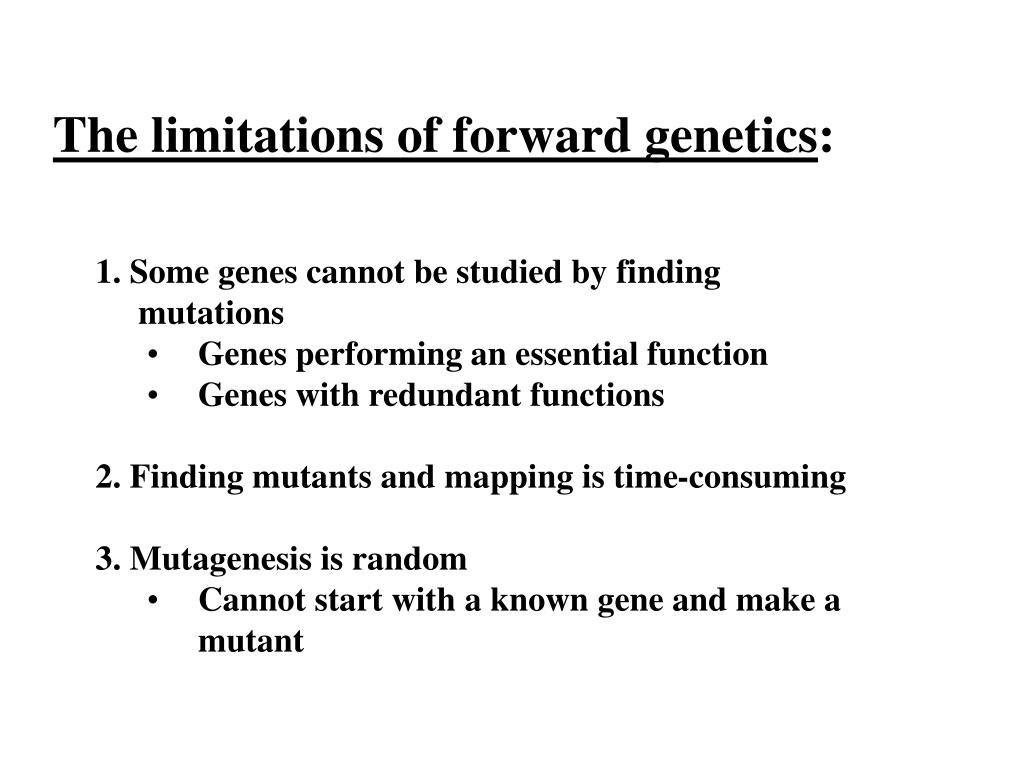 The limitations of forward genetics:

1. Some genes cannot be studied by finding mutations
• Genes performing an essential function
• Genes with redundant functions

2. Finding mutants and mapping is time-consuming

3. Mutagenesis is random
• Cannot start with a known gene and make a mutant